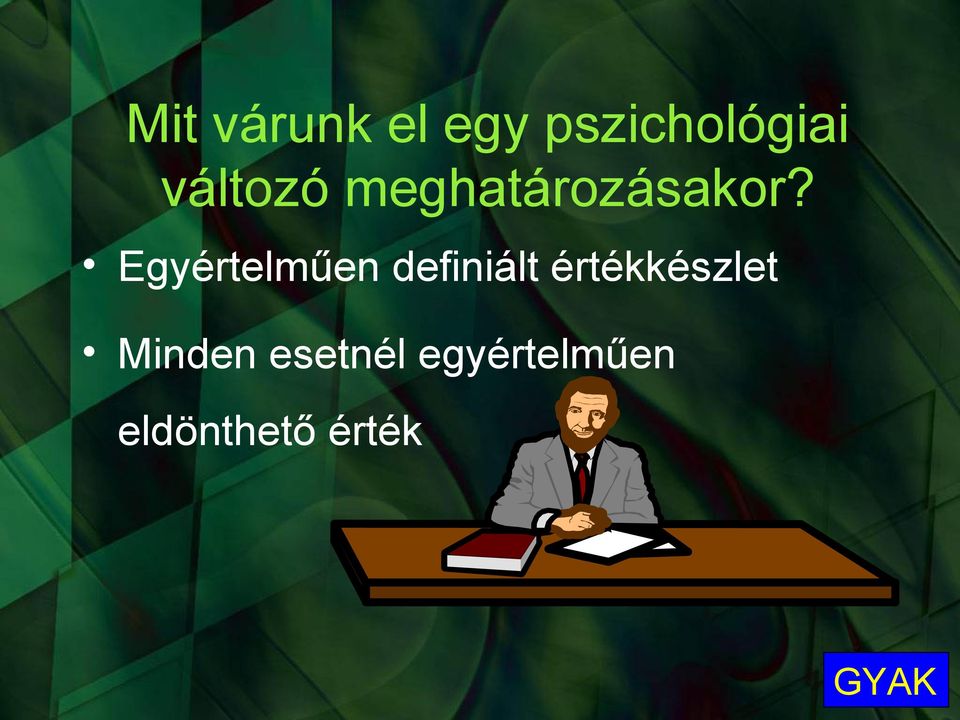 Mit várunk el egy pszichológiai változó meghatározásakor?

• Egyértelműen definiált értékkészlet

• Minden esetnél egyértelműen eldönthető érték

GYAK